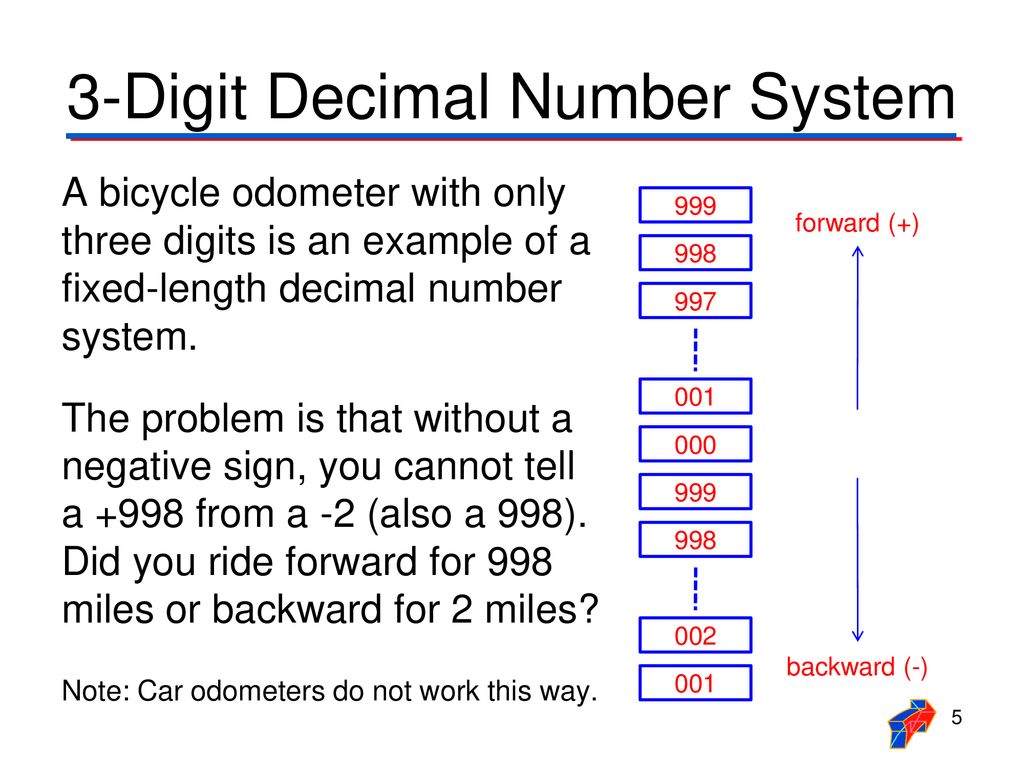 3-Digit Decimal Number System

A bicycle odometer with only three digits is an example of a fixed-length decimal number system.

The problem is that without a negative sign, you cannot tell a +998 from a -2 (also a 998). Did you ride forward for 998 miles or backward for 2 miles?

Note: Car odometers do not work this way.

999
998
997
001
000
999
998
002
001

forward (+)
backward (-)

5